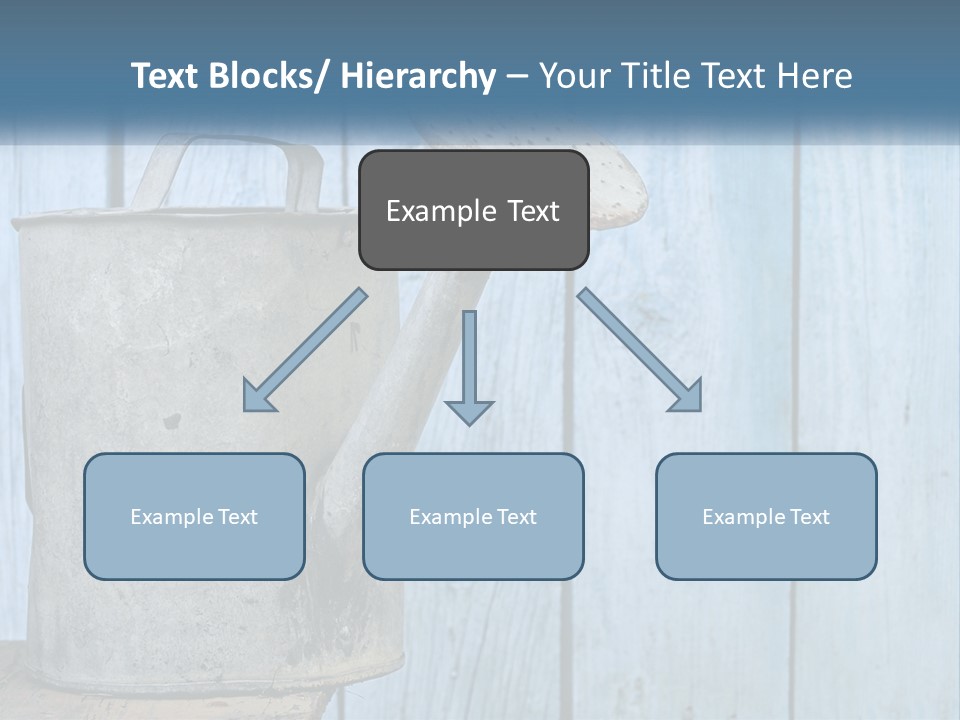 Text Blocks/ Hierarchy – Your Title Text Here

Example Text

Example Text

Example Text

Example Text